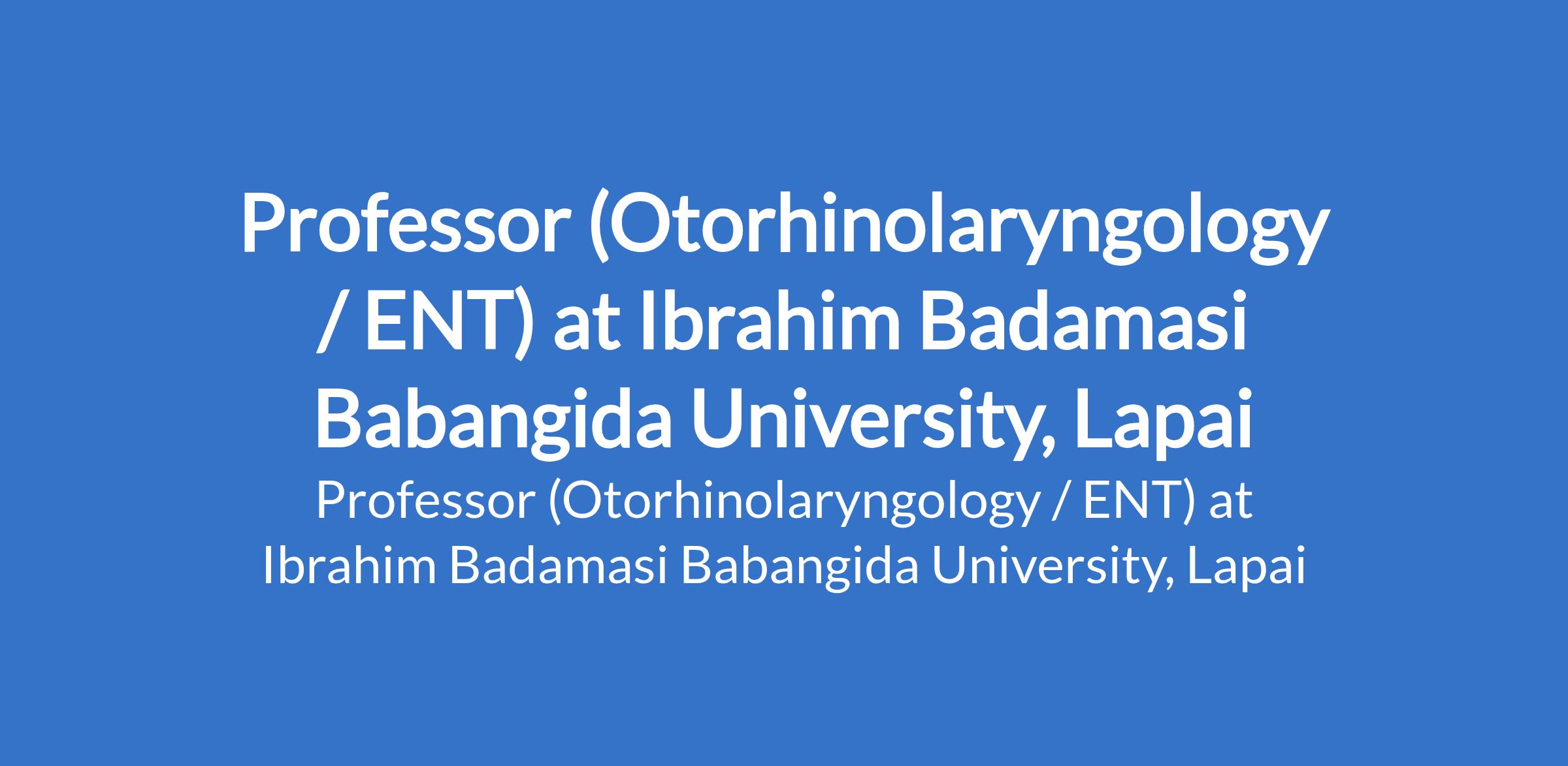 Professor (Otorhinolaryngology / ENT) at Ibrahim Badamasi Babangida University, Lapai

Professor (Otorhinolaryngology / ENT) at Ibrahim Badamasi Babangida University, Lapai